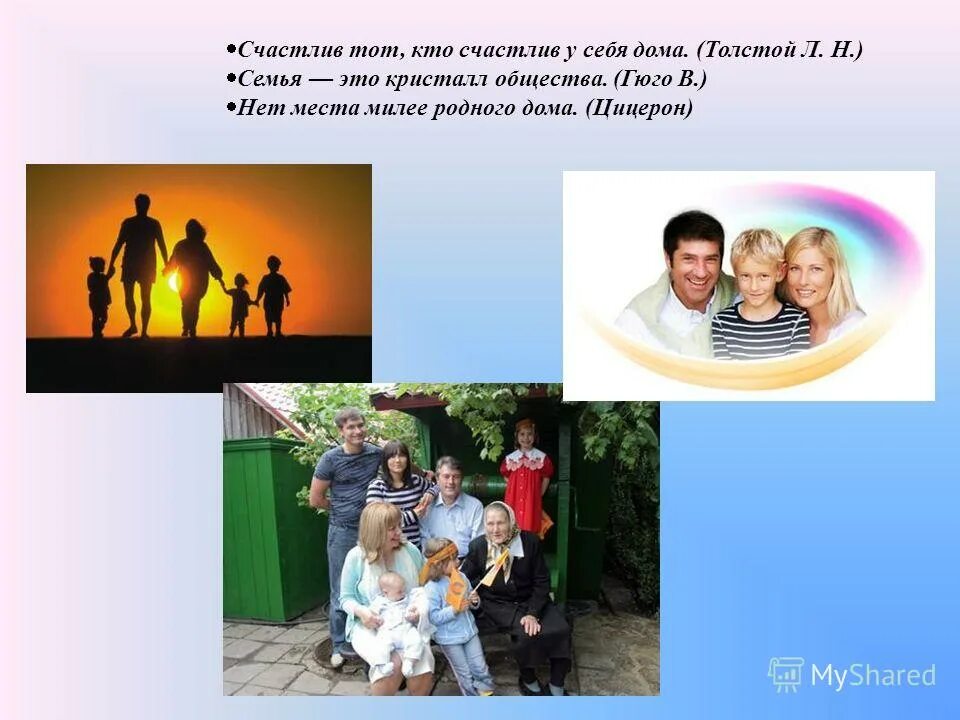 •Счастлив тот, кто счастлив у себя дома. (Толстой Л. Н.)
•Семья — это кристалл общества. (Гюго В.)
•Нет места милее родного дома. (Цицерон)

MyShared